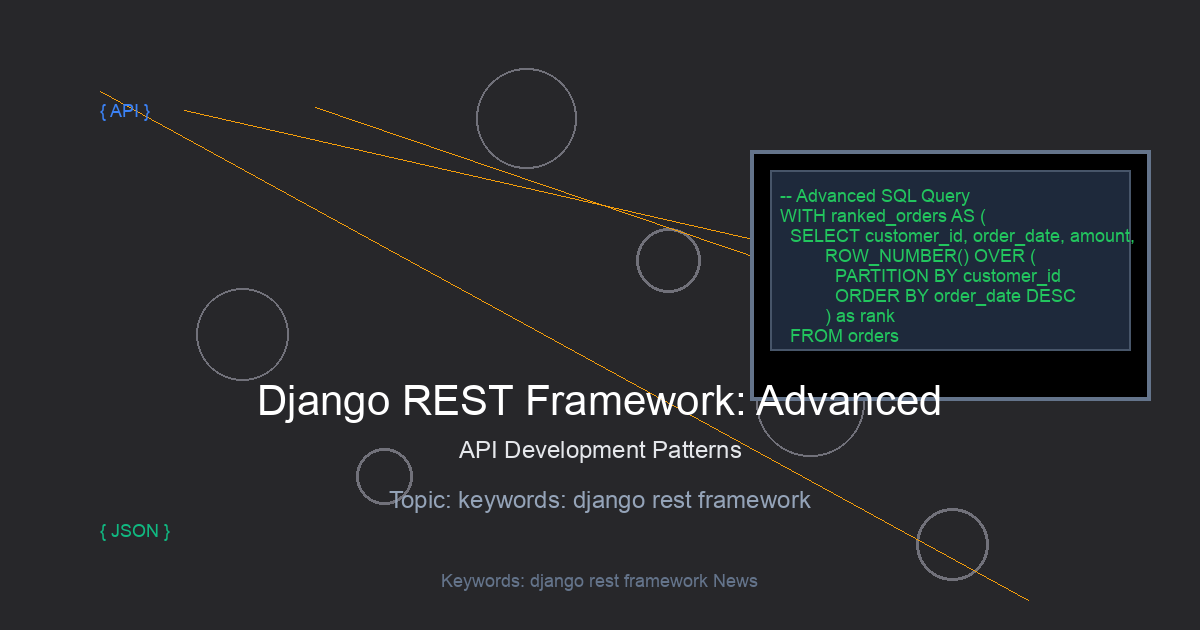 { API }

-- Advanced SQL Query
WITH ranked_orders AS (
SELECT customer_id, order_date, amount,
ROW_NUMBER() OVER (
PARTITION BY customer_id
ORDER BY order_date DESC
) as rank
FROM orders

Django REST Framework: Advanced

API Development Patterns

Topic: keywords: django rest framework

{ JSON }

Keywords: django rest framework News